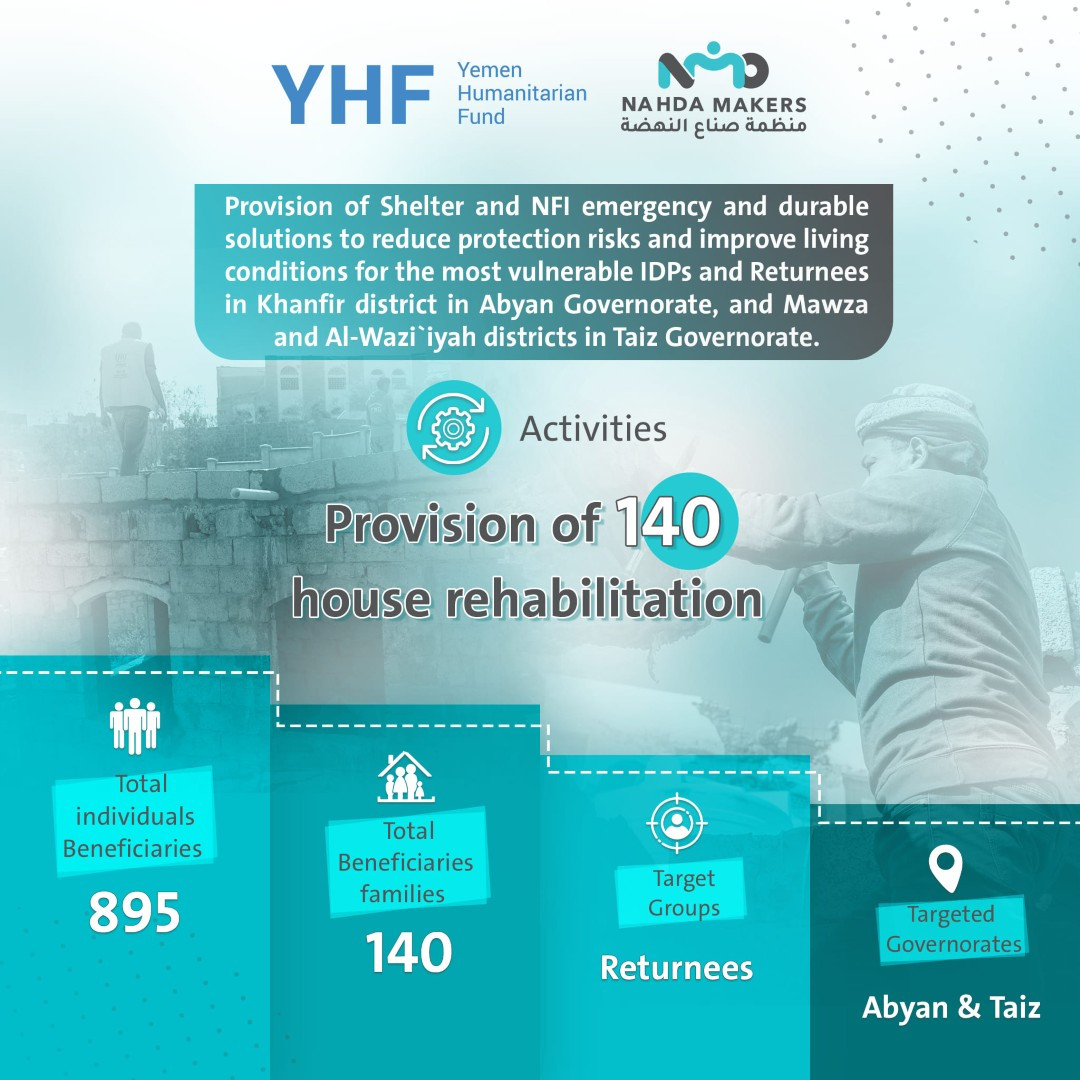 YHF Yemen Humanitarian Fund

NAHDA MAKERS
منظمة صناع النهضة

Provision of Shelter and NFI emergency and durable solutions to reduce protection risks and improve living conditions for the most vulnerable IDPs and Returnees in Khanfir district in Abyan Governorate, and Mawza and Al-Wazi`iyah districts in Taiz Governorate.

Activities

Provision of 140 house rehabilitation

Total individuals Beneficiaries
895

Total Beneficiaries families
140

Target Groups
Returnees

Targeted Governorates
Abyan & Taiz